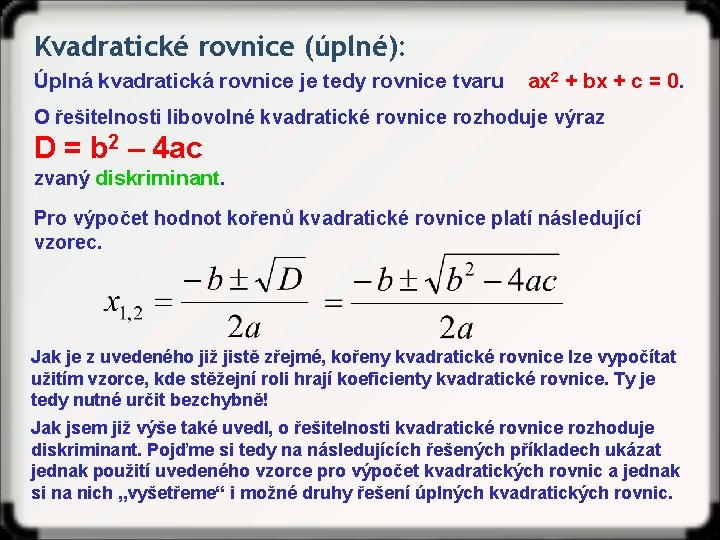 Kvadratické rovnice (úplné):

Úplná kvadratická rovnice je tedy rovnice tvaru $ax^2 + bx + c = 0$.

O řešitelnosti libovolné kvadratické rovnice rozhoduje výraz
$D = b^2 - 4ac$
zvaný diskriminant.

Pro výpočet hodnot kořenů kvadratické rovnice platí následující vzorec.

$x_{1,2} = \frac{-b \pm \sqrt{D}}{2a} = \frac{-b \pm \sqrt{b^2 - 4ac}}{2a}$

Jak je z uvedeného již jistě zřejmé, kořeny kvadratické rovnice lze vypočítat užitím vzorce, kde stěžejní roli hrají koeficienty kvadratické rovnice. Ty je tedy nutné určit bezchybně!

Jak jsem již výše také uvedl, o řešitelnosti kvadratické rovnice rozhoduje diskriminant. Pojďme si tedy na následujících řešených příkladech ukázat jednak použití uvedeného vzorce pro výpočet kvadratických rovnic a jednak si na nich „vyšetřeme“ i možné druhy řešení úplných kvadratických rovnic.